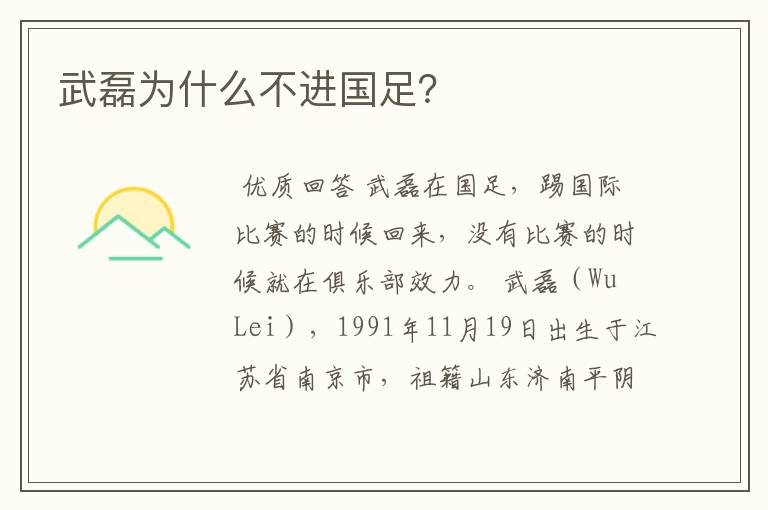 武磊为什么不进国足?

优质回答 武磊在国足，踢国际比赛的时候回来，没有比赛的时候就在俱乐部效力。 武磊（Wu Lei），1991年11月19日出生于江苏省南京市，祖籍山东济南平阴